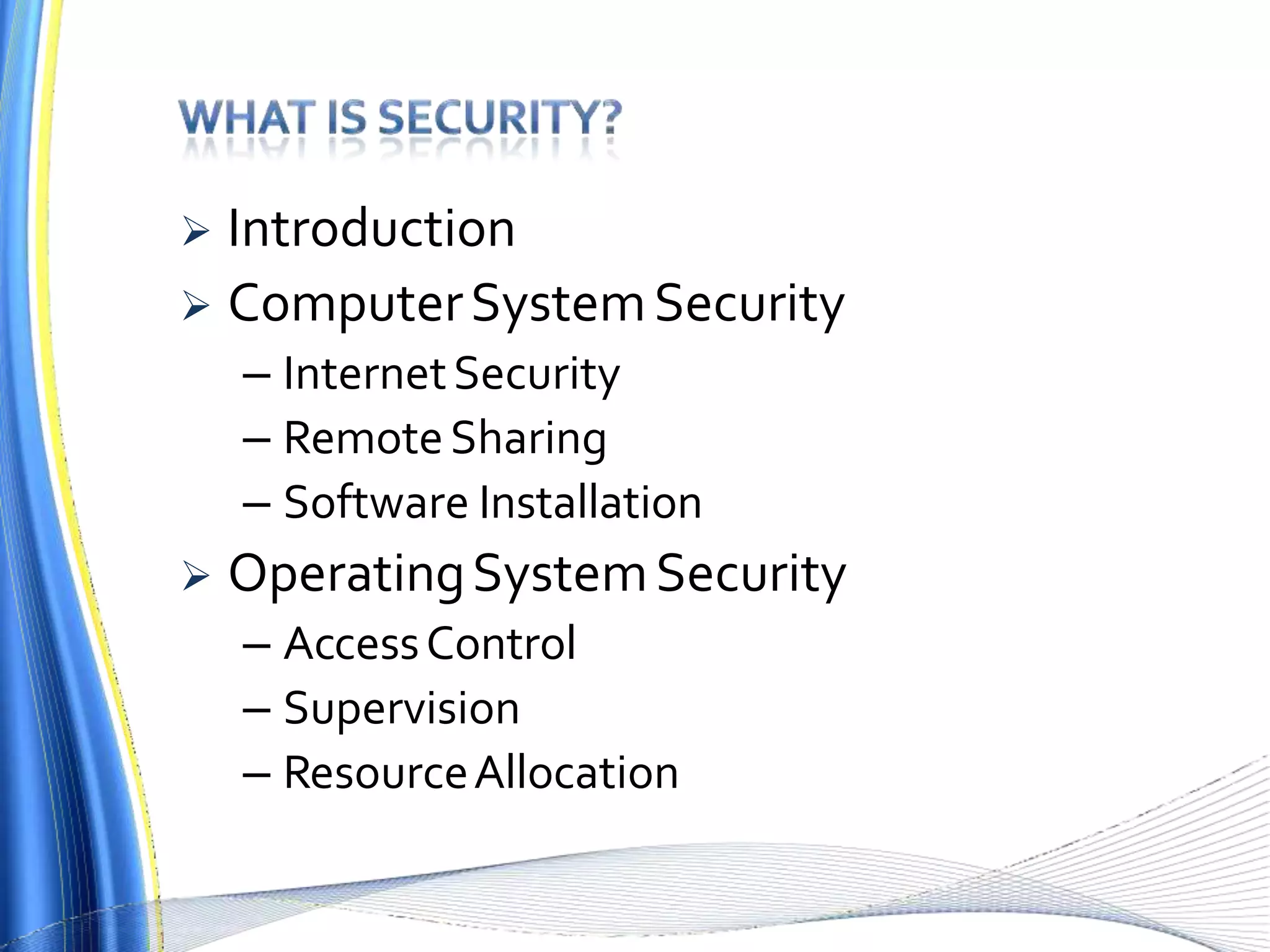 WHAT IS SECURITY?

➢ Introduction
➢ Computer System Security
– Internet Security
– Remote Sharing
– Software Installation
➢ Operating System Security
– Access Control
– Supervision
– Resource Allocation